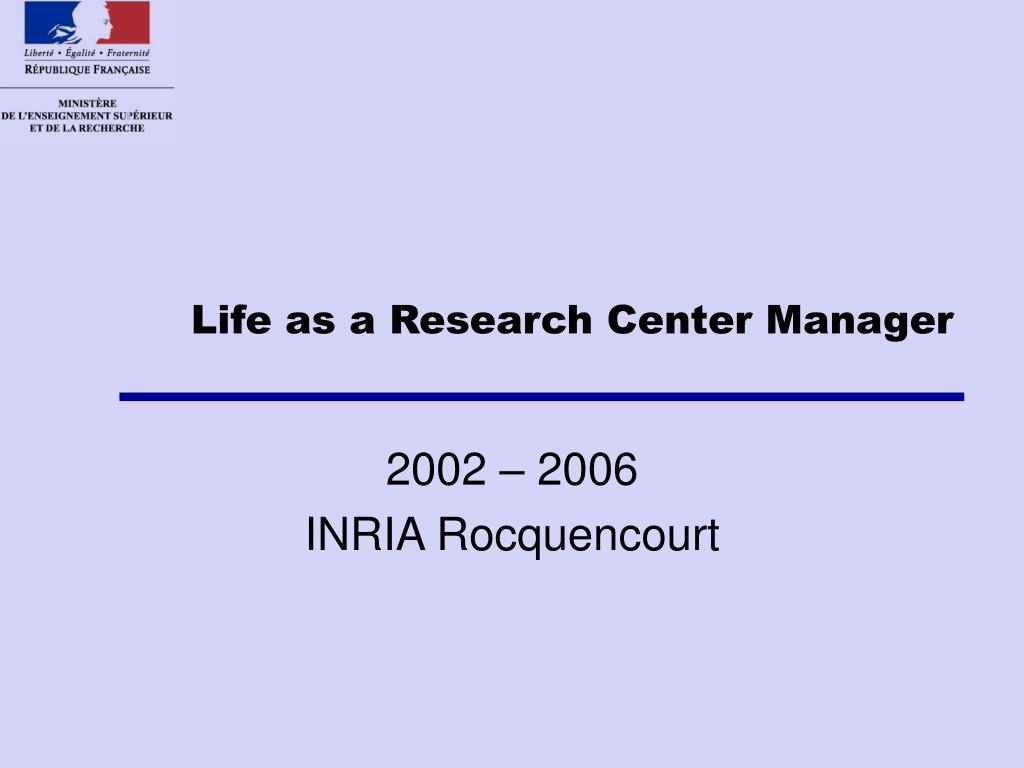 Liberté • Égalité • Fraternité
RÉPUBLIQUE FRANÇAISE

MINISTÈRE
DE L'ENSEIGNEMENT SUPÉRIEUR
ET DE LA RECHERCHE

Life as a Research Center Manager

2002 – 2006
INRIA Rocquencourt